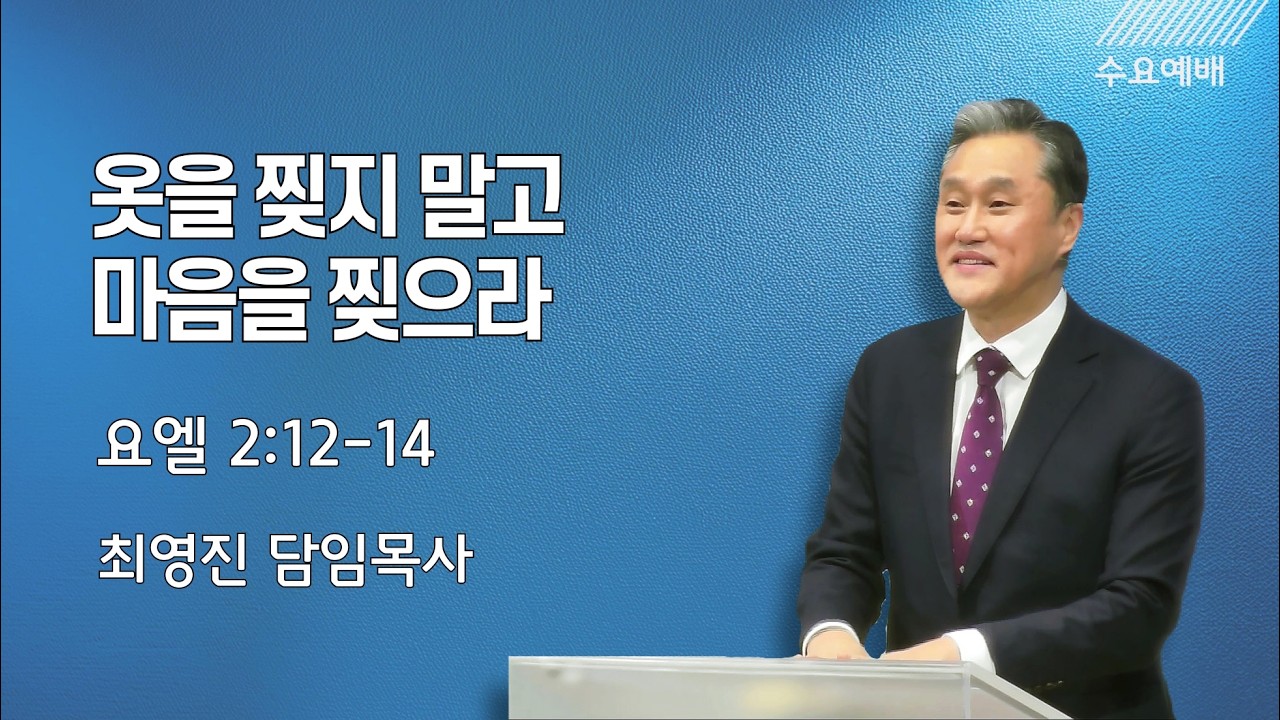 수요예배

옷을 찢지 말고
마음을 찢으라

요엘 2:12-14

최영진 담임목사